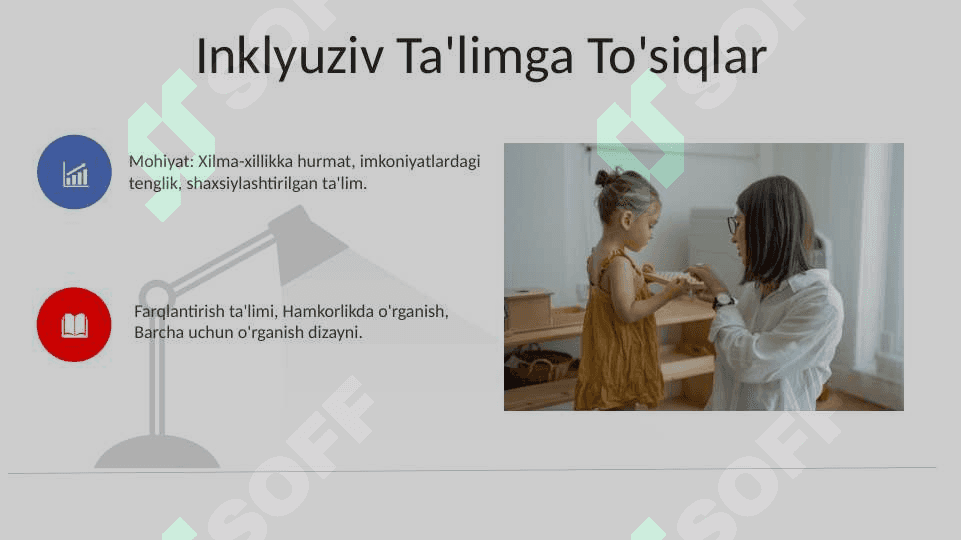 Inklyuziv Ta'limga To'siqlar

Mohiyat: Xilma-xillikka hurmat, imkoniyatlardagi tenglik, shaxsiylashtirilgan ta'lim.

Farqlantirish ta'limi, Hamkorlikda o'rganish, Barcha uchun o'rganish dizayni.

SOFF

SOFF

SOFF

SOFF